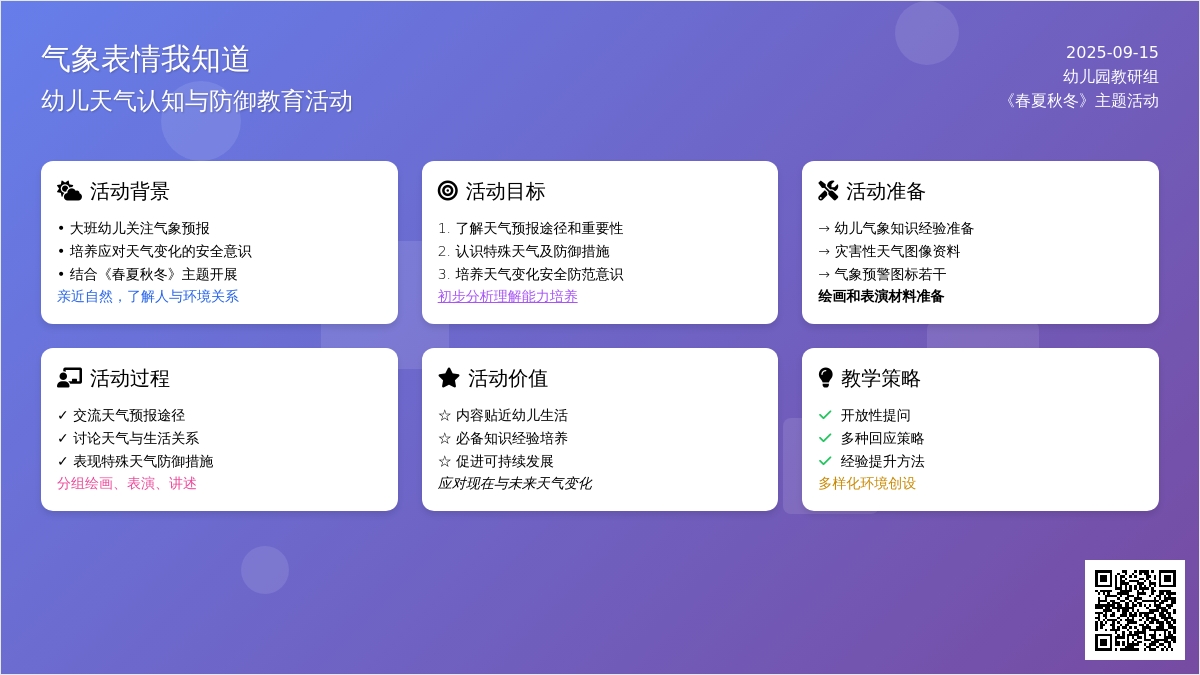 气象表情我知道
幼儿天气认知与防御教育活动

2025-09-15
幼儿园教研组
《春夏秋冬》主题活动

活动背景
• 大班幼儿关注气象预报
• 培养应对天气变化的安全意识
• 结合《春夏秋冬》主题开展
亲近自然，了解人与环境关系

活动目标
1. 了解天气预报途径和重要性
2. 认识特殊天气及防御措施
3. 培养天气变化安全防范意识
初步分析理解能力培养

活动准备
→ 幼儿气象知识经验准备
→ 灾害性天气图像资料
→ 气象预警图标若干
绘画和表演材料准备

活动过程
✓ 交流天气预报途径
✓ 讨论天气与生活关系
✓ 表现特殊天气防御措施
分组绘画、表演、讲述

活动价值
☆ 内容贴近幼儿生活
☆ 必备知识经验培养
☆ 促进可持续发展
应对现在与未来天气变化

教学策略
✓ 开放性提问
✓ 多种回应策略
✓ 经验提升方法
多样化环境创设